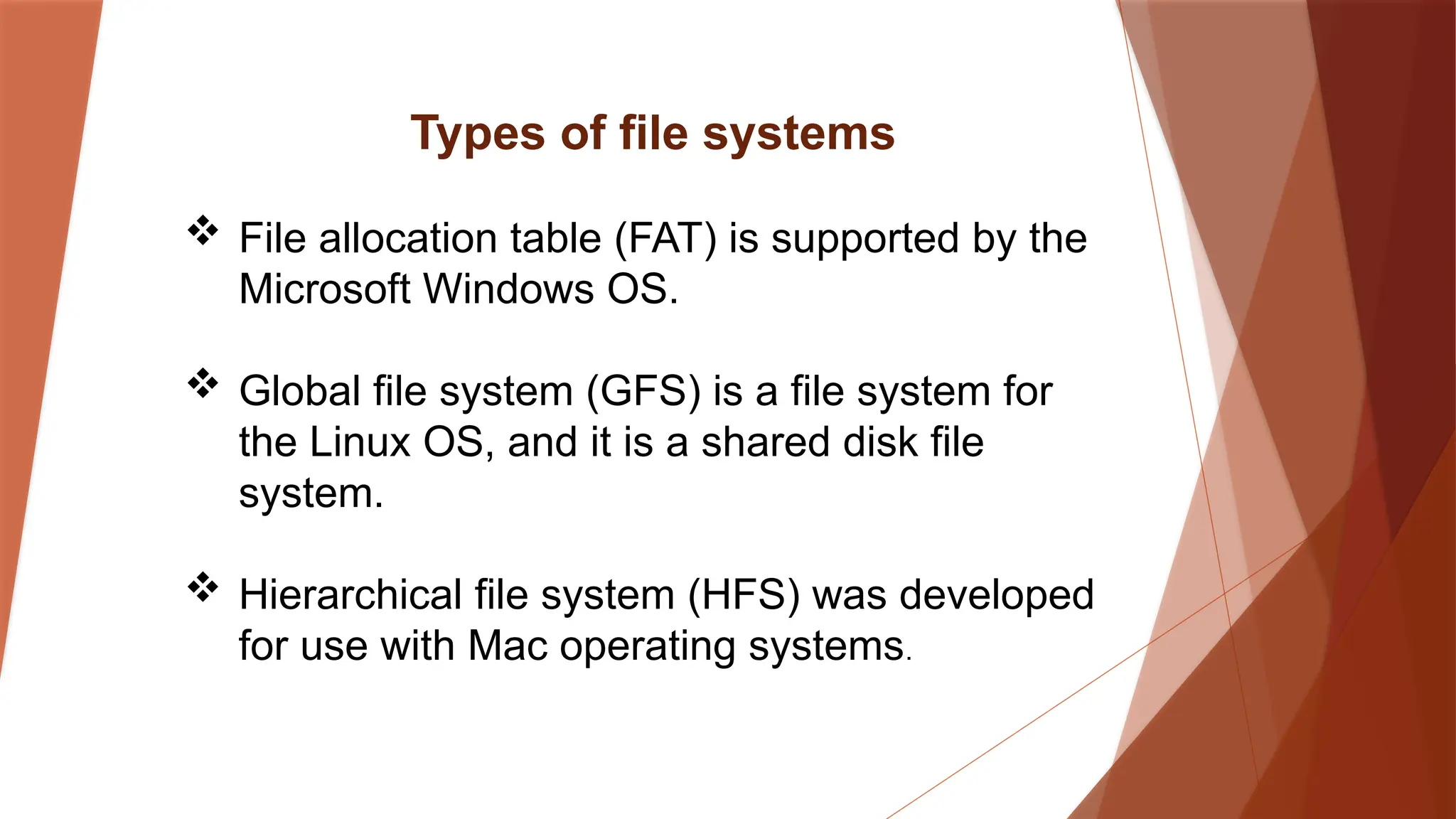 Types of file systems

❖ File allocation table (FAT) is supported by the Microsoft Windows OS.

❖ Global file system (GFS) is a file system for the Linux OS, and it is a shared disk file system.

❖ Hierarchical file system (HFS) was developed for use with Mac operating systems.